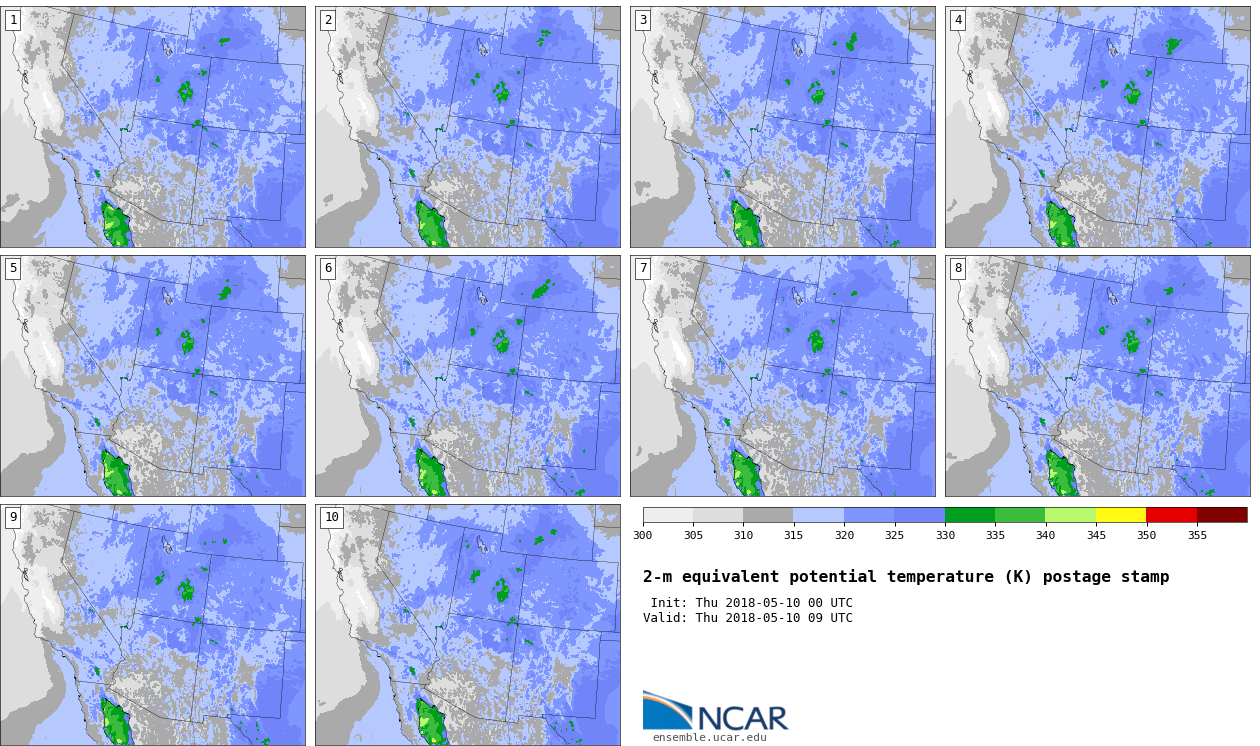 1
2
3
4
5
6
7
8
9
10

300 305 310 315 320 325 330 335 340 345 350 355

2-m equivalent potential temperature (K) postage stamp

Init: Thu 2018-05-10 00 UTC
Valid: Thu 2018-05-10 09 UTC

NCAR
ensemble.ucar.edu